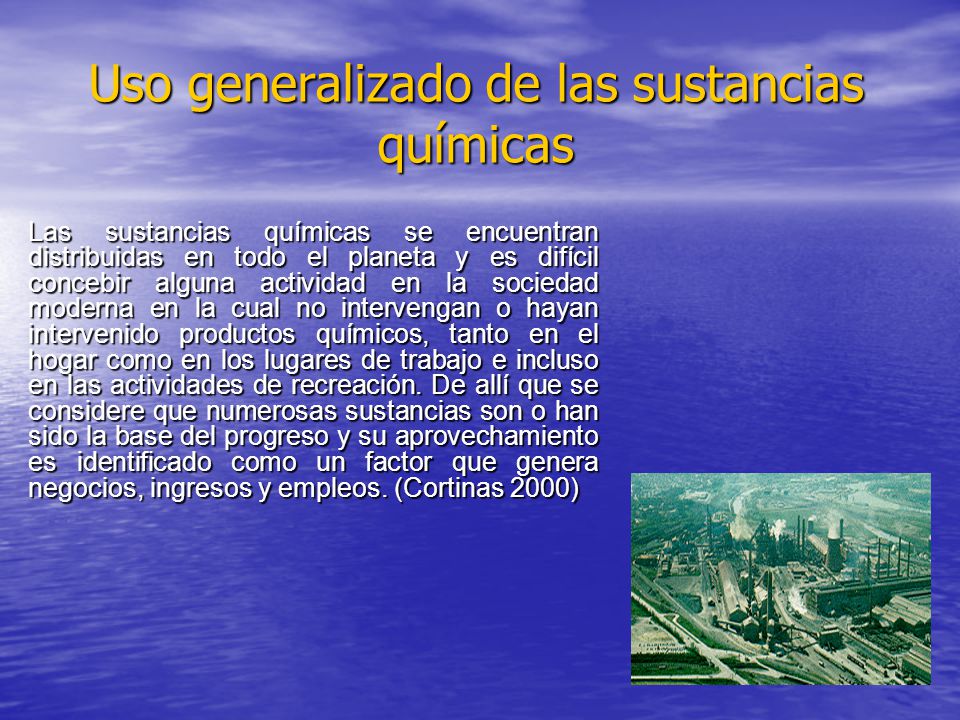 Uso generalizado de las sustancias químicas

Las sustancias químicas se encuentran distribuidas en todo el planeta y es difícil concebir alguna actividad en la sociedad moderna en la cual no intervengan o hayan intervenido productos químicos, tanto en el hogar como en los lugares de trabajo e incluso en las actividades de recreación. De allí que se considere que numerosas sustancias son o han sido la base del progreso y su aprovechamiento es identificado como un factor que genera negocios, ingresos y empleos. (Cortinas 2000)